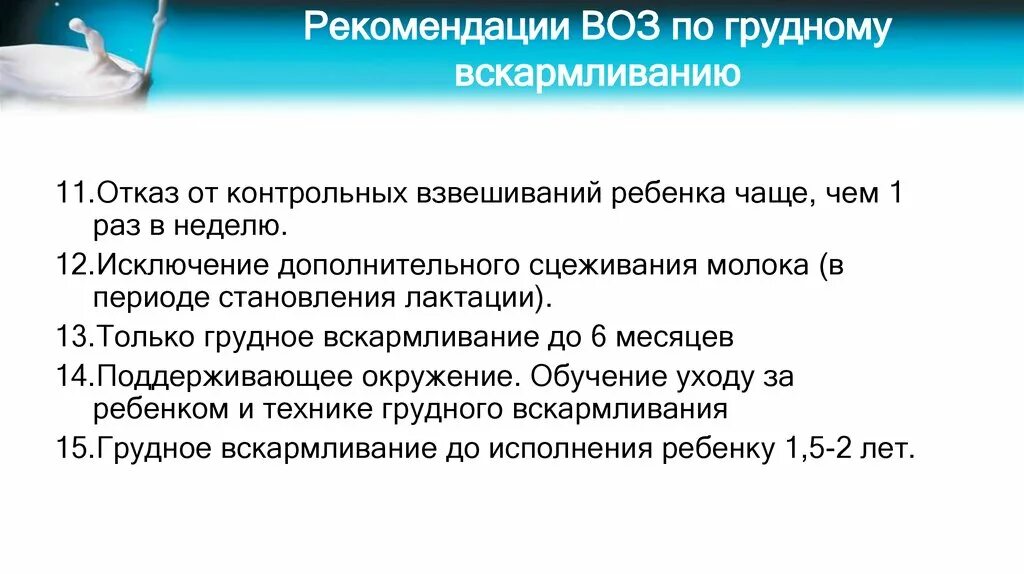 Рекомендации ВОЗ по грудному вскармливанию

11.Отказ от контрольных взвешиваний ребенка чаще, чем 1 раз в неделю.

12.Исключение дополнительного сцеживания молока (в периоде становления лактации).

13.Только грудное вскармливание до 6 месяцев

14.Поддерживающее окружение. Обучение уходу за ребенком и технике грудного вскармливания

15.Грудное вскармливание до исполнения ребенку 1,5-2 лет.